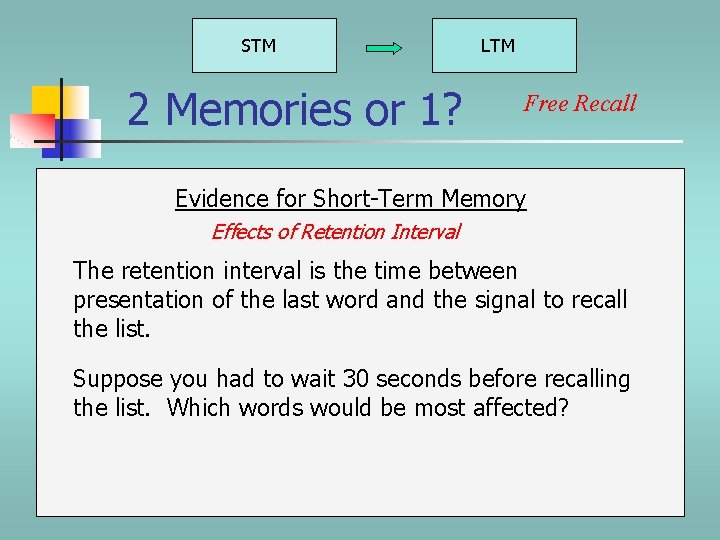 STM

LTM

2 Memories or 1?

Free Recall

Evidence for Short-Term Memory

Effects of Retention Interval

The retention interval is the time between presentation of the last word and the signal to recall the list.

Suppose you had to wait 30 seconds before recalling the list. Which words would be most affected?